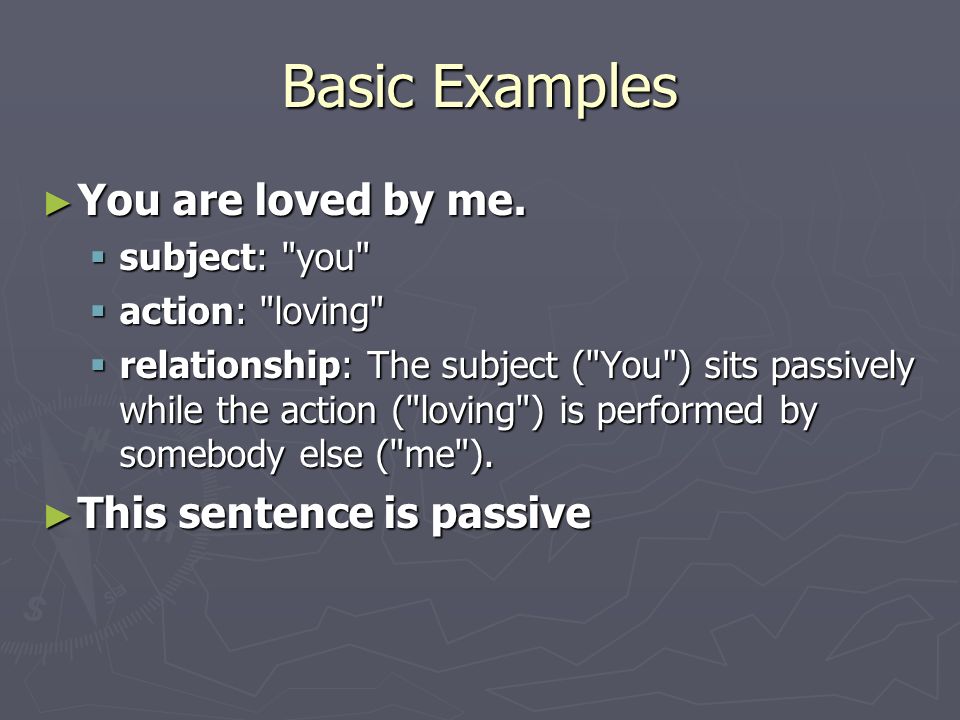 Basic Examples

► You are loved by me.

▪ subject: "you"

▪ action: "loving"

▪ relationship: The subject ("You") sits passively while the action ("loving") is performed by somebody else ("me").

► This sentence is passive